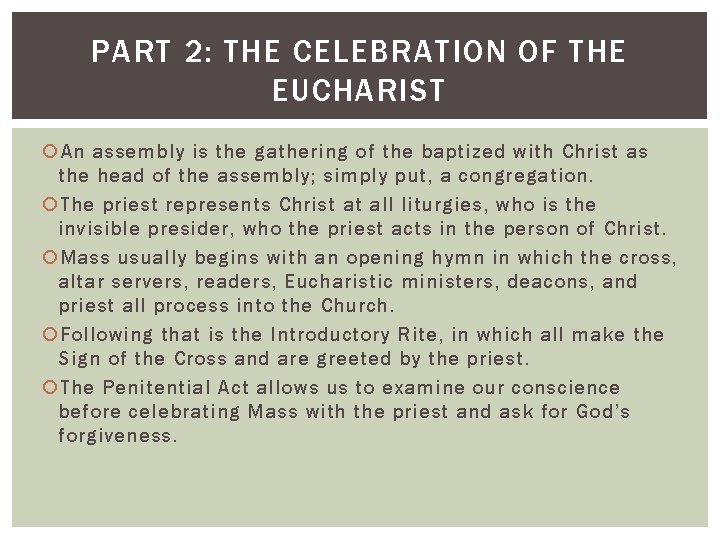 PART 2: THE CELEBRATION OF THE EUCHARIST

An assembly is the gathering of the baptized with Christ as the head of the assembly; simply put, a congregation.

The priest represents Christ at all liturgies, who is the invisible presider, who the priest acts in the person of Christ.

Mass usually begins with an opening hymn in which the cross, altar servers, readers, Eucharistic ministers, deacons, and priest all process into the Church.

Following that is the Introductory Rite, in which all make the Sign of the Cross and are greeted by the priest.

The Penitential Act allows us to examine our conscience before celebrating Mass with the priest and ask for God's forgiveness.